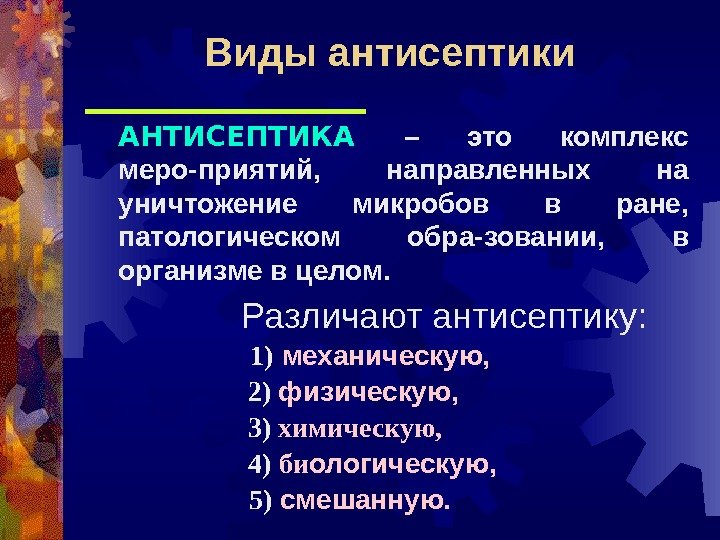 Виды антисептики

АНТИСЕПТИКА – это комплекс меро-приятий, направленных на уничтожение микробов в ране, патологическом обра-зовании, в организме в целом.

Различают антисептику:

1) механическую,
2) физическую,
3) химическую,
4) биологическую,
5) смешанную.